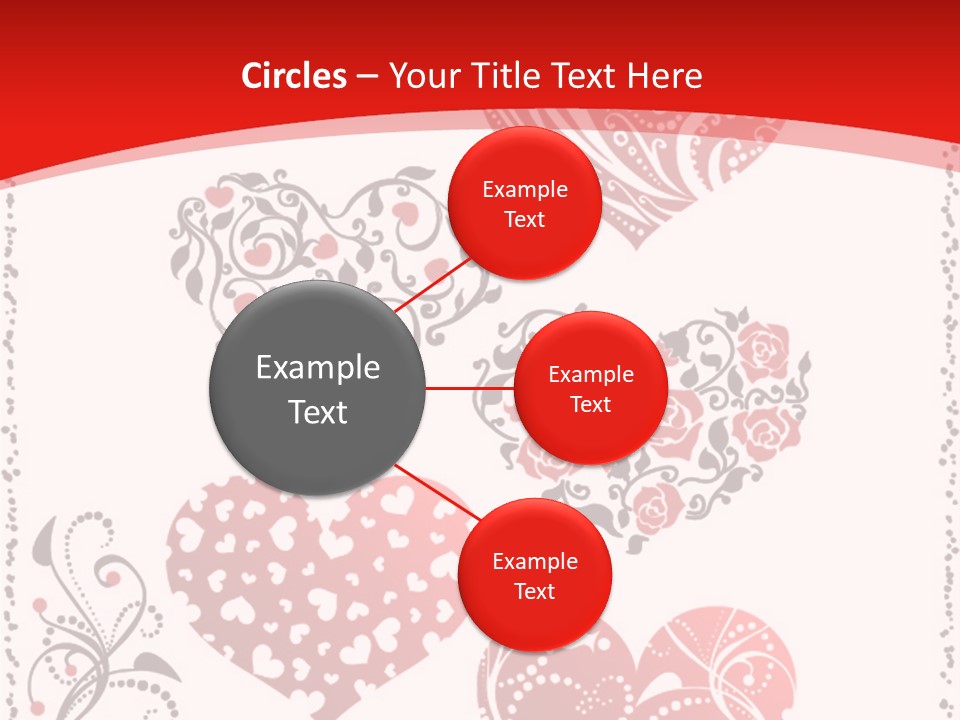 Circles – Your Title Text Here

Example Text

Example Text

Example Text

Example Text